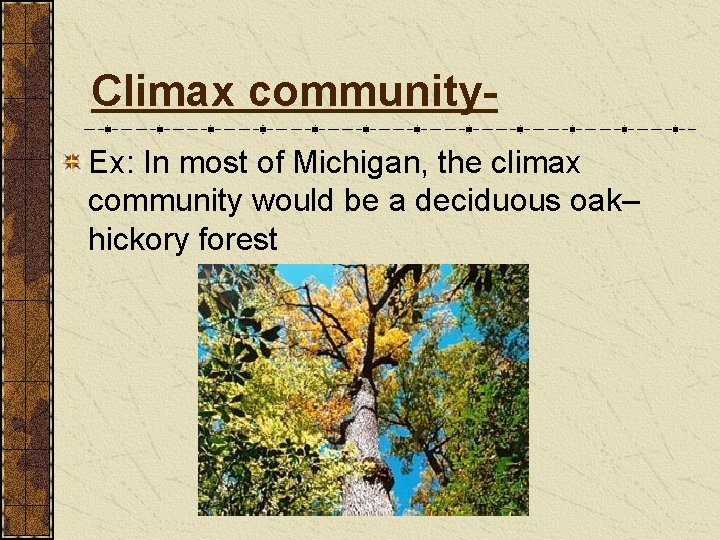 Climax community-

Ex: In most of Michigan, the climax community would be a deciduous oak–hickory forest